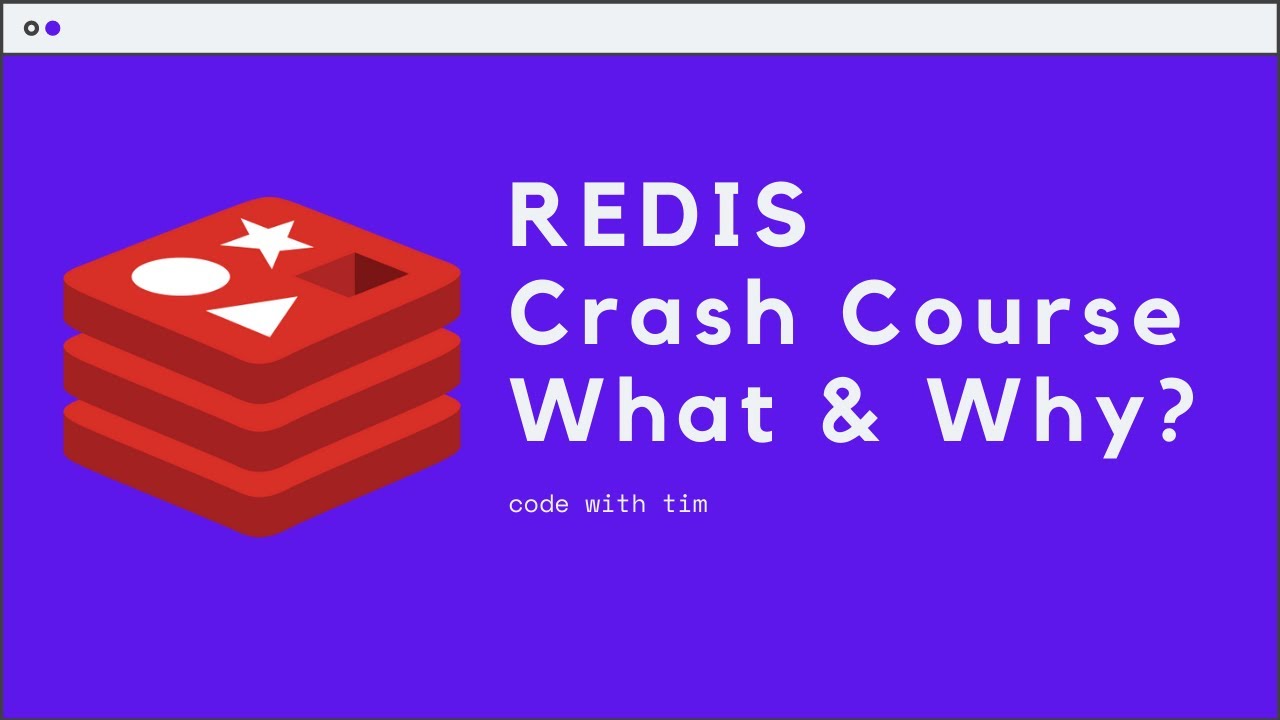 REDIS
Crash Course
What & Why?

code with tim